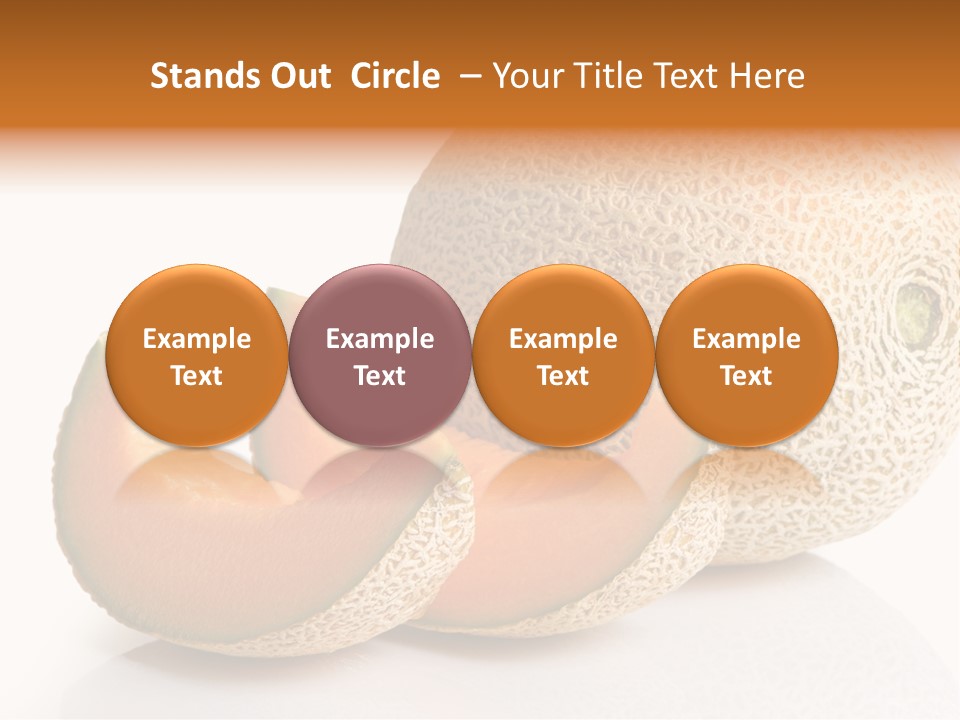 Stands Out Circle – Your Title Text Here

Example Text

Example Text

Example Text

Example Text